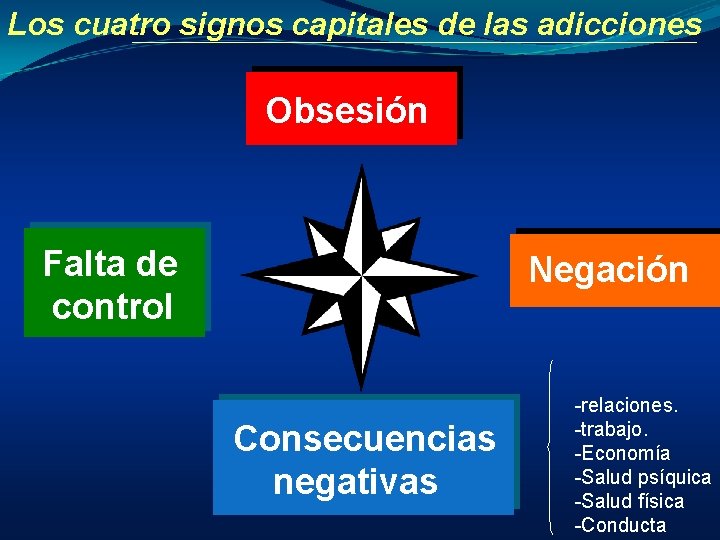 Los cuatro signos capitales de las adicciones

Obsesión

Falta de control

Negación

Consecuencias negativas

-relaciones.
-trabajo.
-Economía
-Salud psíquica
-Salud física
-Conducta